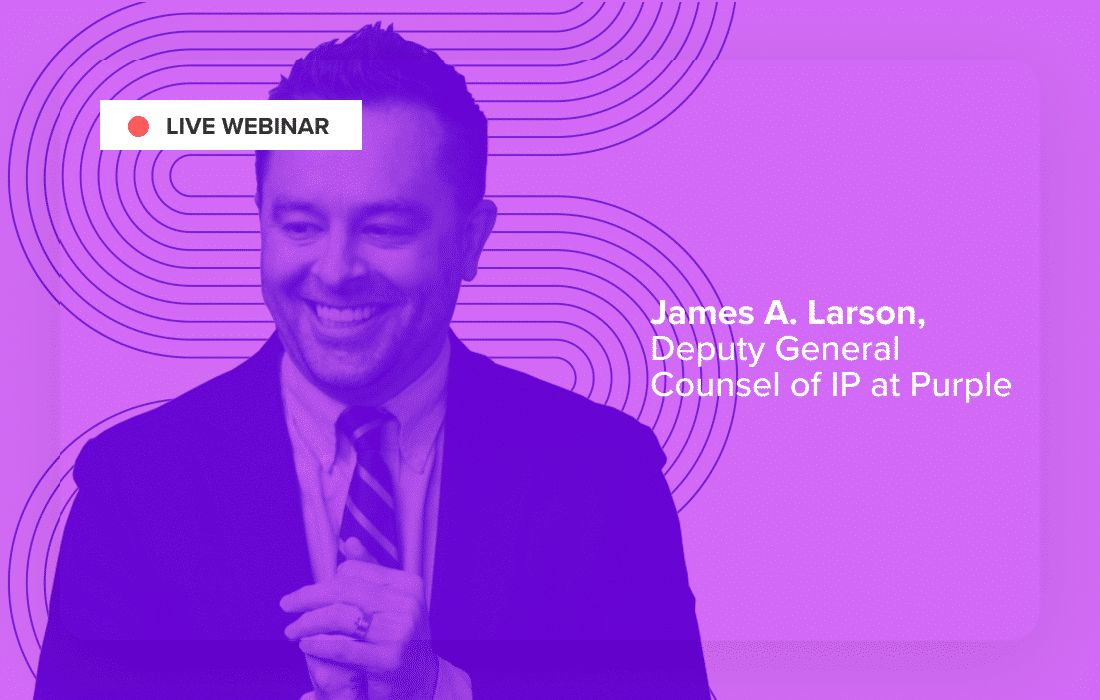 LIVE WEBINAR

James A. Larson,
Deputy General Counsel of IP at Purple